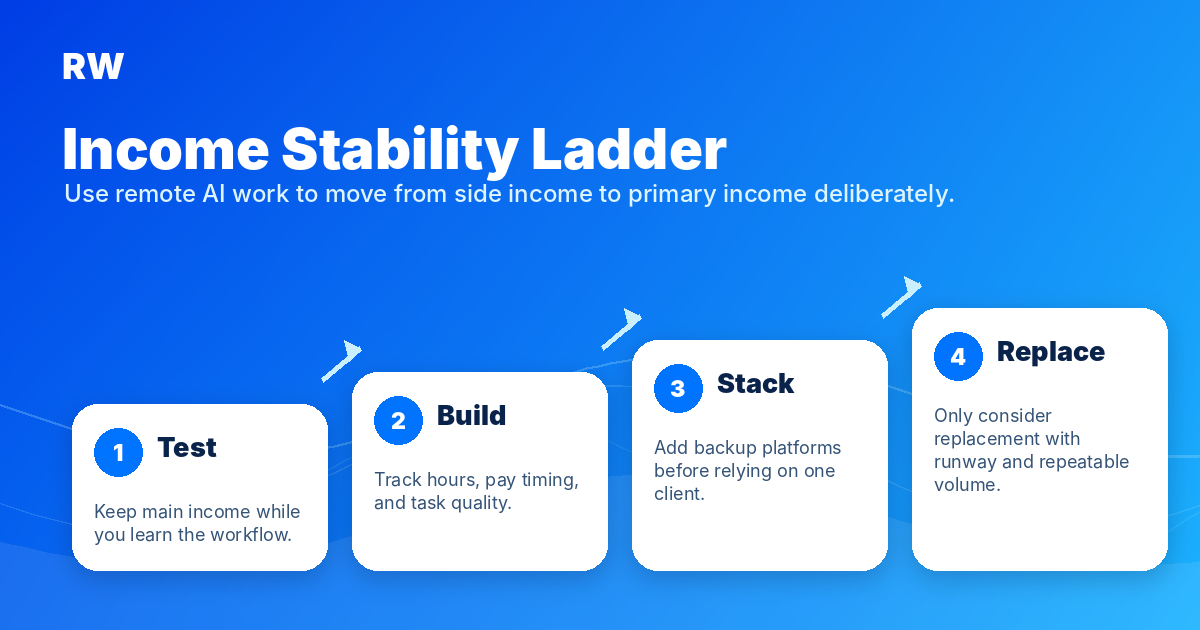 RW

Income Stability Ladder

Use remote AI work to move from side income to primary income deliberately.

1 Test

Keep main income while you learn the workflow.

2 Build

Track hours, pay timing, and task quality.

3 Stack

Add backup platforms before relying on one client.

4 Replace

Only consider replacement with runway and repeatable volume.